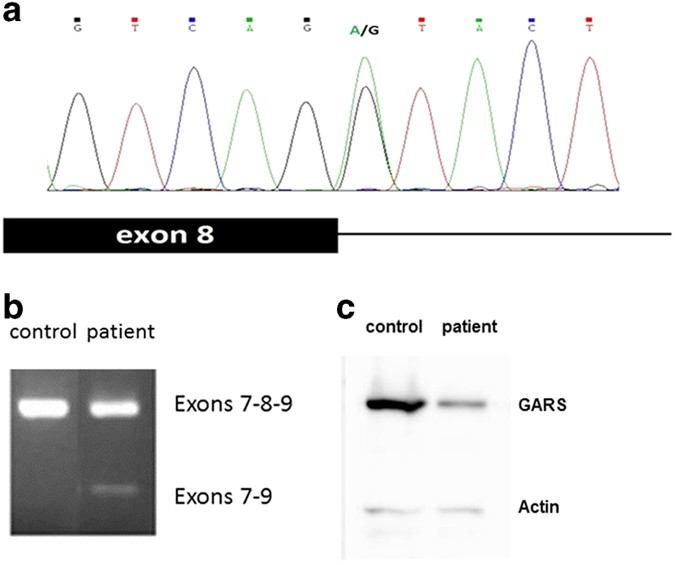 a

G T C A G A/G T A C T

exon 8

b

control patient

Exons 7-8-9

Exons 7-9

c

control patient

GARS

Actin